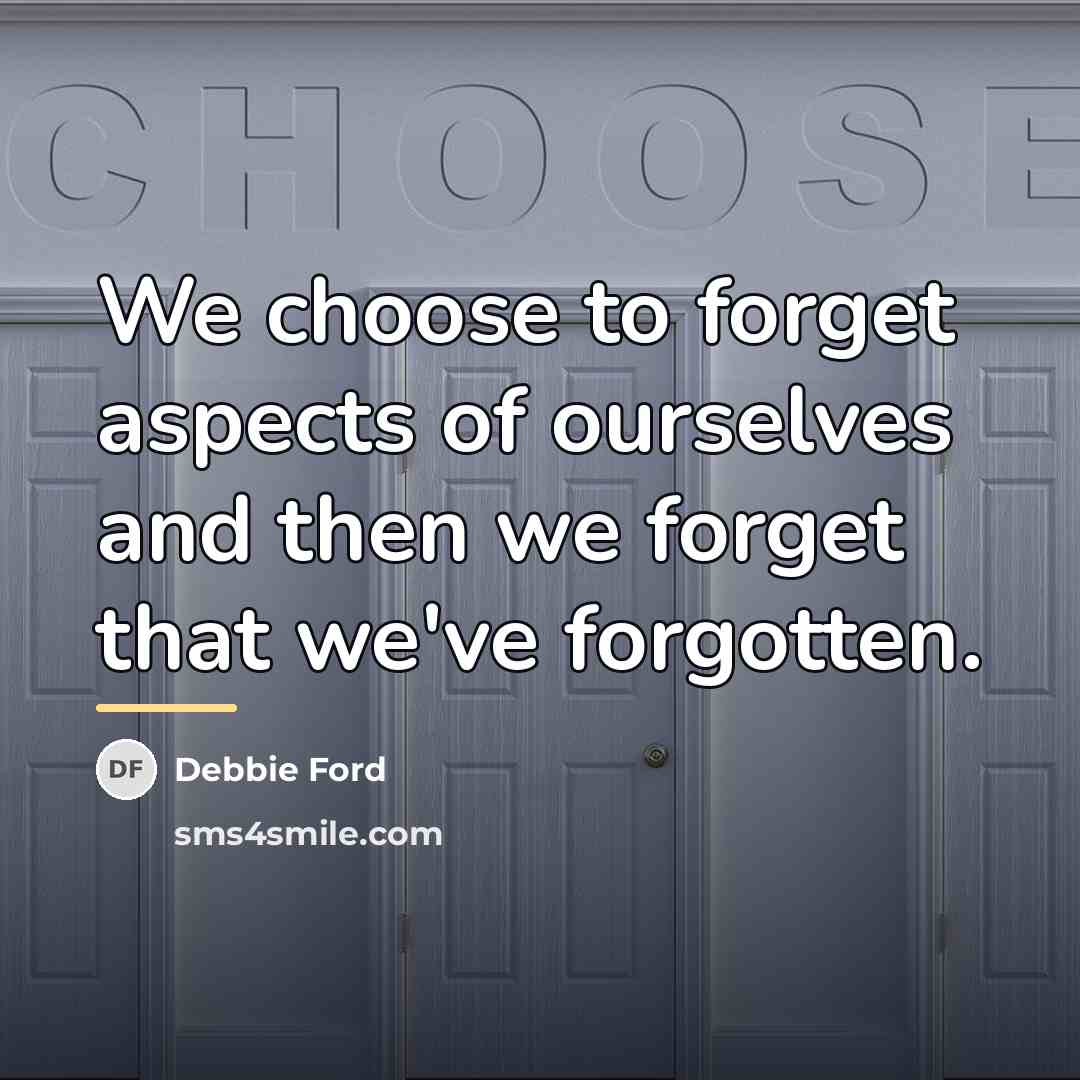 CHOOSE

We choose to forget aspects of ourselves and then we forget that we've forgotten.

DF Debbie Ford

sms4smile.com